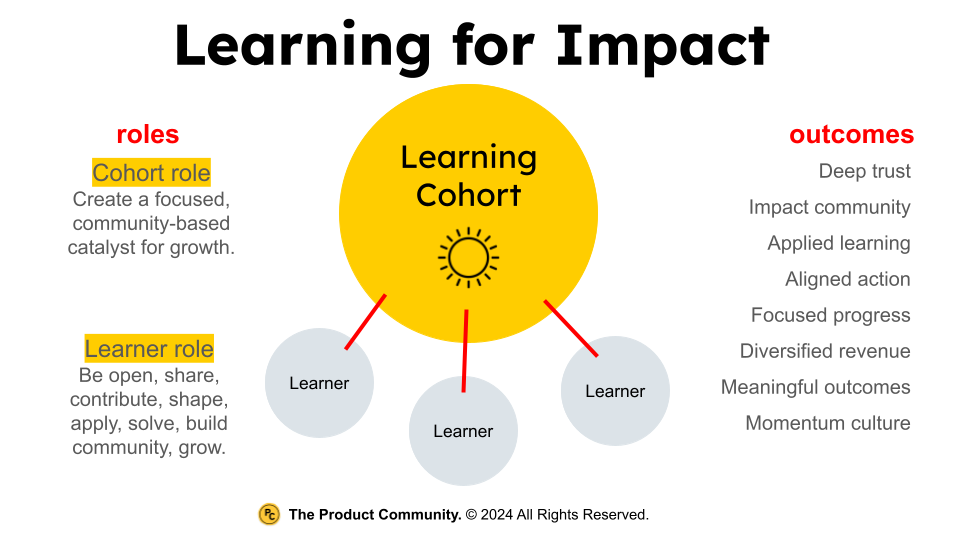 Learning for Impact

roles

Cohort role
Create a focused, community-based catalyst for growth.

Learner role
Be open, share, contribute, shape, apply, solve, build community, grow.

Learning Cohort

Learner

Learner

Learner

outcomes
Deep trust
Impact community
Applied learning
Aligned action
Focused progress
Diversified revenue
Meaningful outcomes
Momentum culture

PC The Product Community. © 2024 All Rights Reserved.